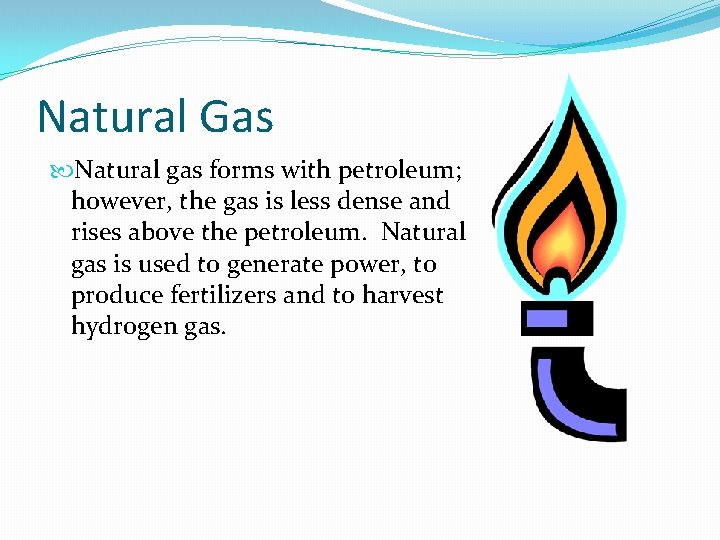 Natural Gas

Natural gas forms with petroleum; however, the gas is less dense and rises above the petroleum.  Natural gas is used to generate power, to produce fertilizers and to harvest hydrogen gas.